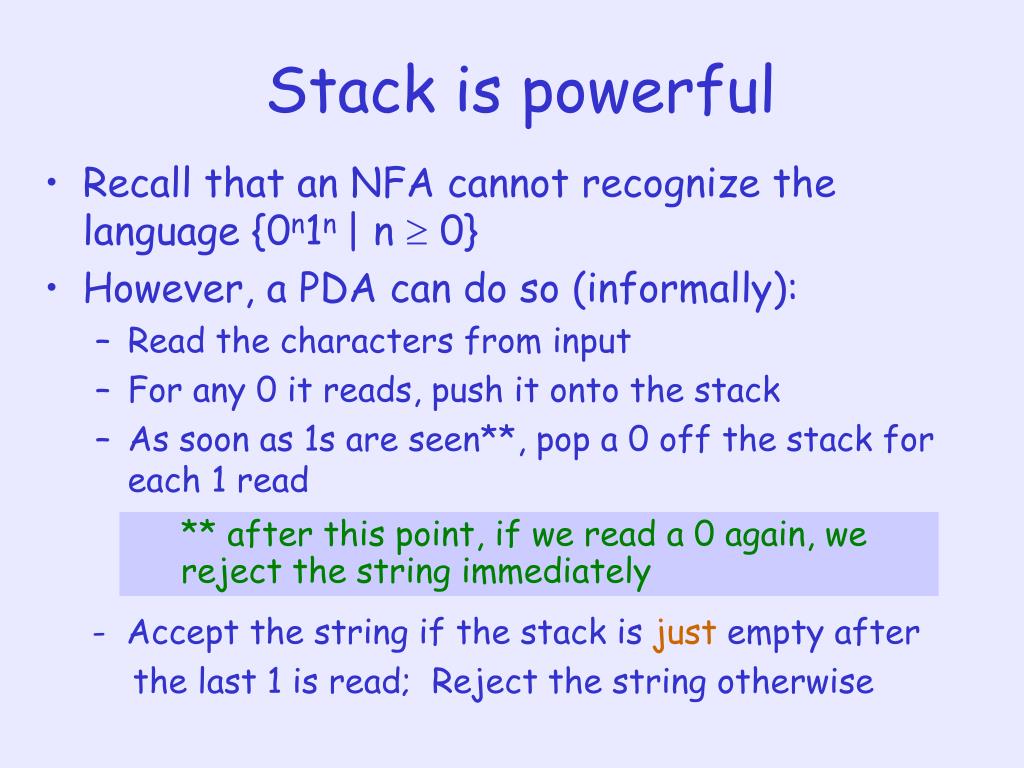 Stack is powerful

• Recall that an NFA cannot recognize the language $\{0^n1^n \mid n \geq 0\}$
• However, a PDA can do so (informally):
– Read the characters from input
– For any 0 it reads, push it onto the stack
– As soon as 1s are seen**, pop a 0 off the stack for each 1 read

** after this point, if we read a 0 again, we reject the string immediately

- Accept the string if the stack is just empty after the last 1 is read; Reject the string otherwise